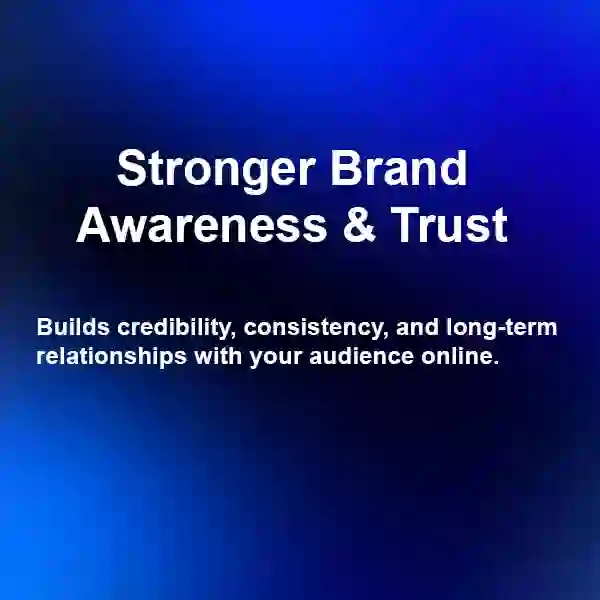 Stronger Brand Awareness & Trust

Builds credibility, consistency, and long-term relationships with your audience online.